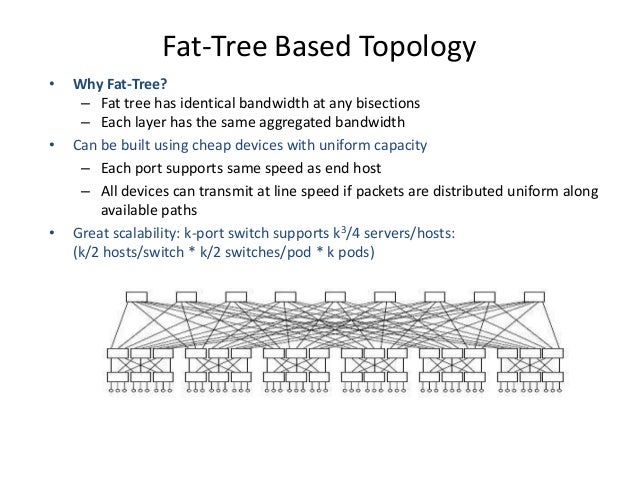 Fat-Tree Based Topology

• Why Fat-Tree?
– Fat tree has identical bandwidth at any bisections
– Each layer has the same aggregated bandwidth

• Can be built using cheap devices with uniform capacity
– Each port supports same speed as end host
– All devices can transmit at line speed if packets are distributed uniform along available paths

• Great scalability: k-port switch supports $k^3/4$ servers/hosts: (k/2 hosts/switch * k/2 switches/pod * k pods)